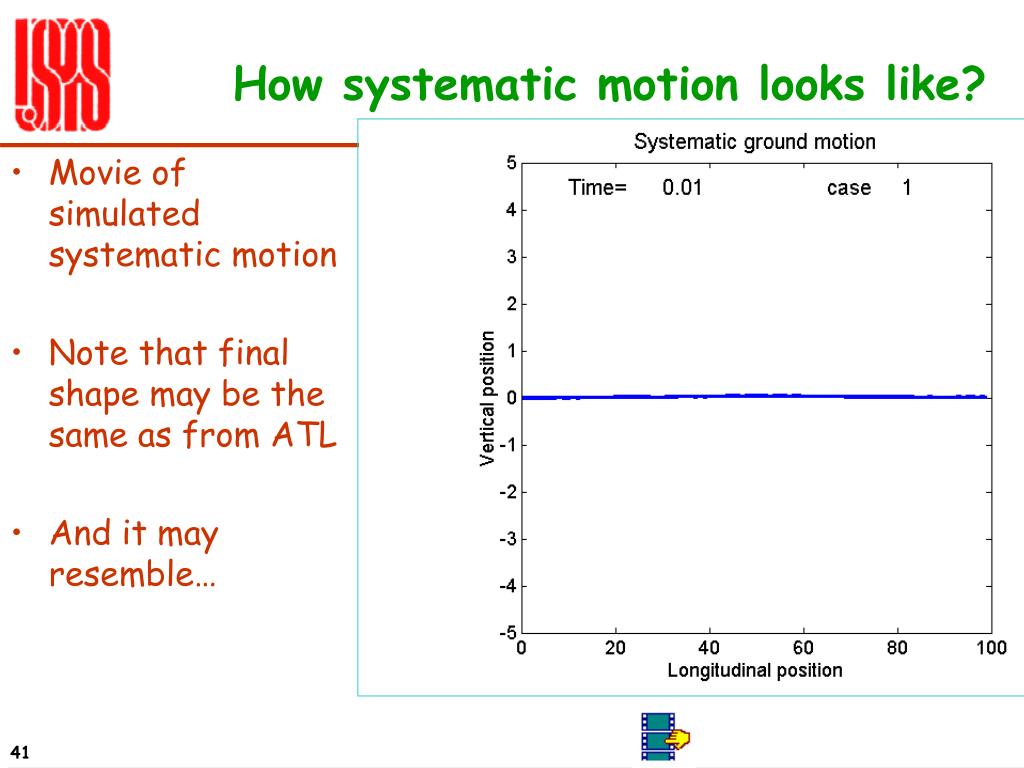 How systematic motion looks like?

• Movie of simulated systematic motion

• Note that final shape may be the same as from ATL

• And it may resemble…

Systematic ground motion

Time= 0.01 case 1

Vertical position

5
4
3
2
1
0
-1
-2
-3
-4
-5

0 20 40 60 80 100

Longitudinal position

41